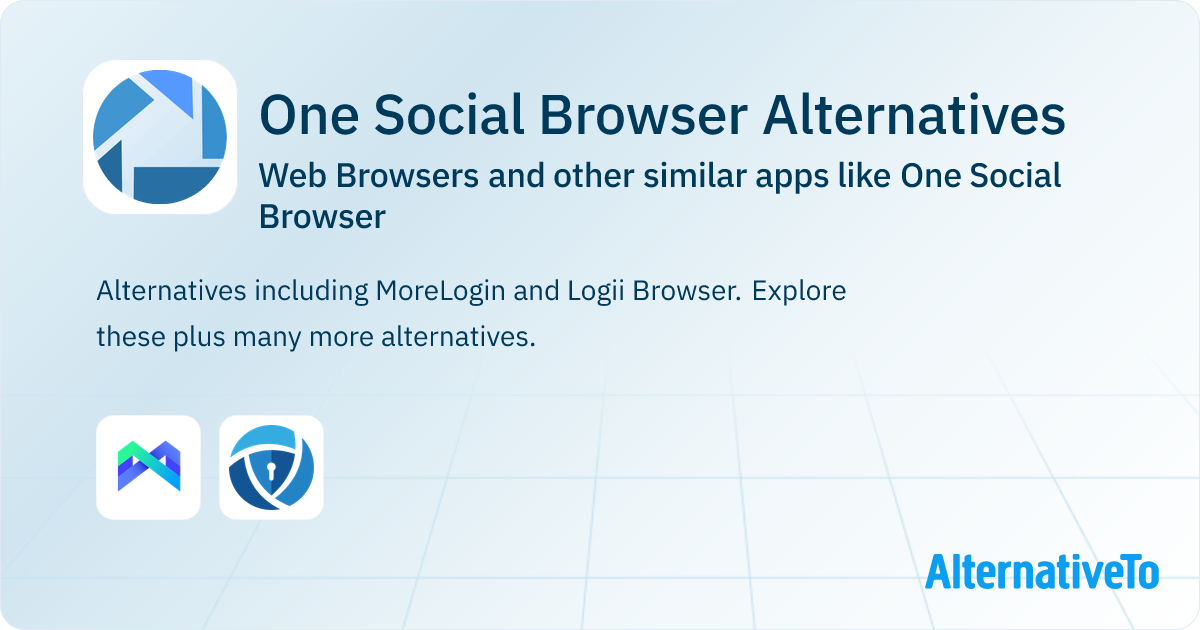 One Social Browser Alternatives

Web Browsers and other similar apps like One Social Browser

Alternatives including MoreLogin and Logii Browser. Explore these plus many more alternatives.

AlternativeTo